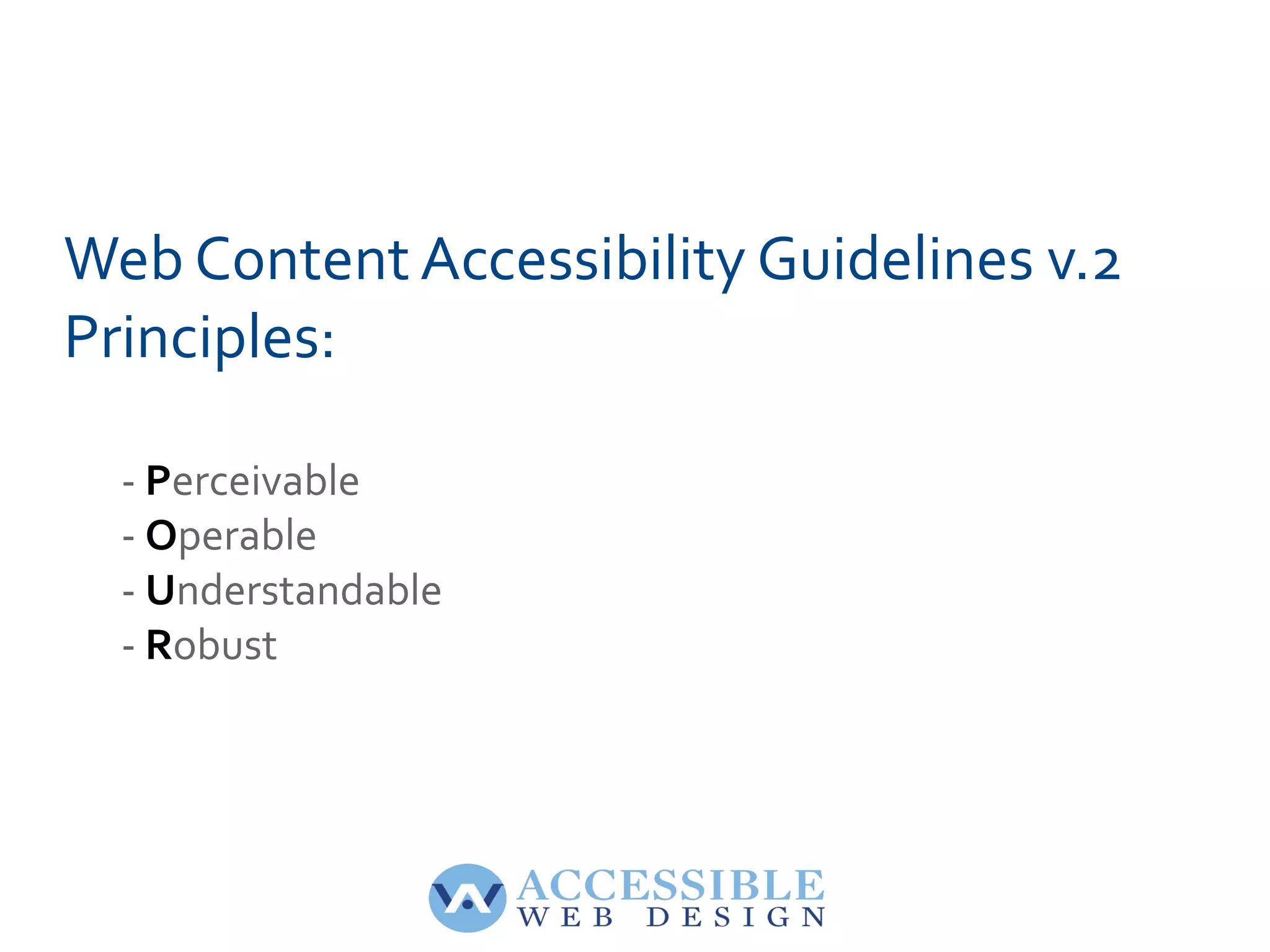 Web Content Accessibility Guidelines v.2
Principles:

- Perceivable
- Operable
- Understandable
- Robust

ACCESSIBLE
WEB DESIGN